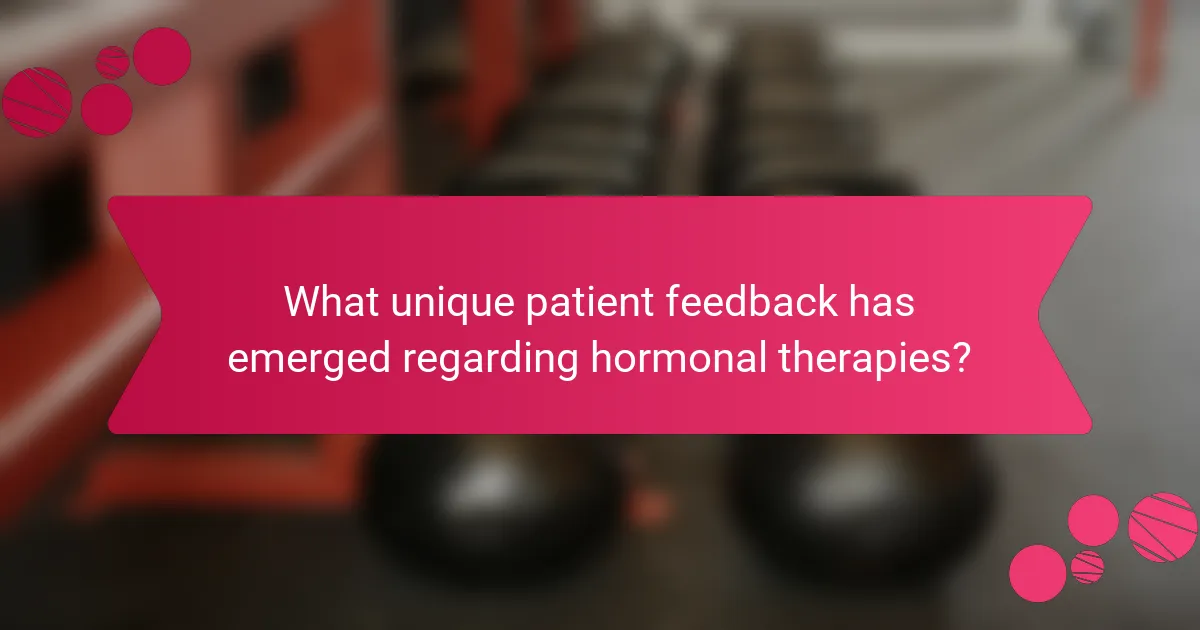 What unique patient feedback has emerged regarding hormonal therapies?